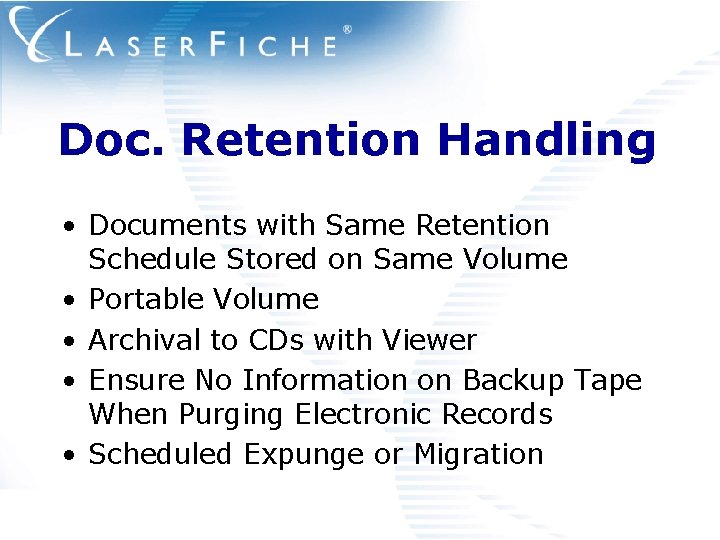 LASERFICHE®

Doc. Retention Handling

• Documents with Same Retention Schedule Stored on Same Volume
• Portable Volume
• Archival to CDs with Viewer
• Ensure No Information on Backup Tape When Purging Electronic Records
• Scheduled Expunge or Migration